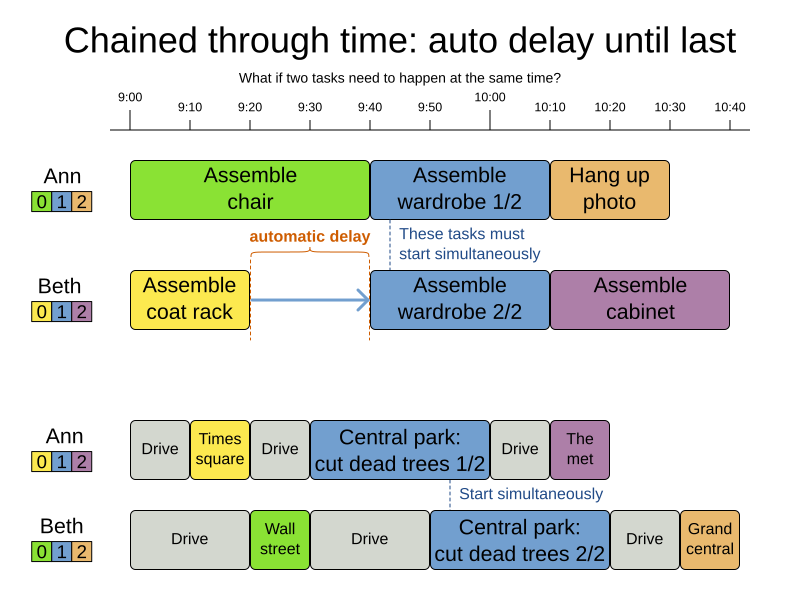 Chained through time: auto delay until last

What if two tasks need to happen at the same time?

9:00 9:10 9:20 9:30 9:40 9:50 10:00 10:10 10:20 10:30 10:40

Ann
0 1 2

Assemble chair

Assemble wardrobe 1/2

Hang up photo

automatic delay

These tasks must start simultaneously

Beth
0 1 2

Assemble coat rack

Assemble wardrobe 2/2

Assemble cabinet

Ann
0 1 2

Drive

Times square

Drive

Central park: cut dead trees 1/2

Drive

The met

Start simultaneously

Beth
0 1 2

Drive

Wall street

Drive

Central park: cut dead trees 2/2

Drive

Grand central